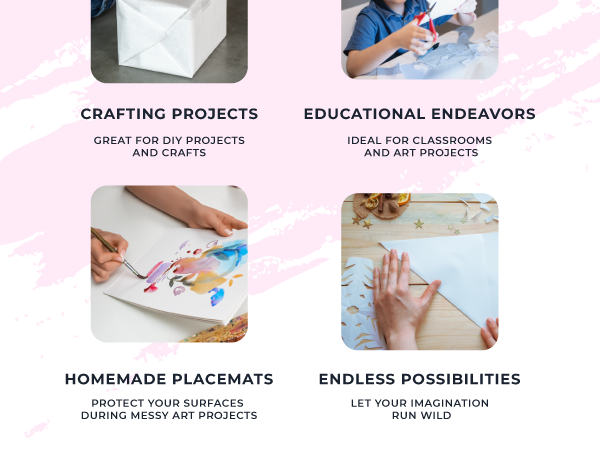 CRAFTING PROJECTS

GREAT FOR DIY PROJECTS AND CRAFTS

EDUCATIONAL ENDEAVORS

IDEAL FOR CLASSROOMS AND ART PROJECTS

HOMEMADE PLACEMATS

PROTECT YOUR SURFACES DURING MESSY ART PROJECTS

ENDLESS POSSIBILITIES

LET YOUR IMAGINATION RUN WILD